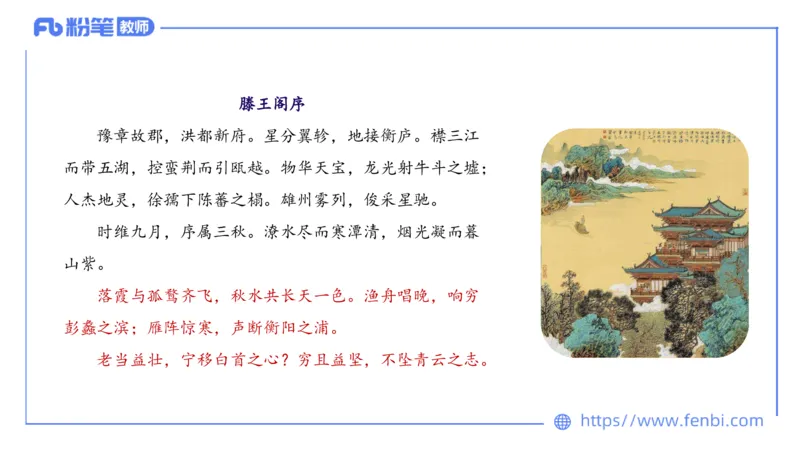 Fb 粉笔 教师

滕王阁序

豫章故郡，洪都新府。星分翼轸，地接衡庐。襟三江而带五湖，控蛮荆而引瓯越。物华天宝，龙光射牛斗之墟；人杰地灵，徐孺下陈蕃之榻。雄州雾列，俊采星驰。

时维九月，序属三秋。潦水尽而寒潭清，烟光凝而暮山紫。

落霞与孤鹜齐飞，秋水共长天一色。渔舟唱晚，响穷彭蠡之滨；雁阵惊寒，声断衡阳之浦。

老当益壮，宁移白首之心？穷且益坚，不坠青云之志。

https://www.fenbi.com